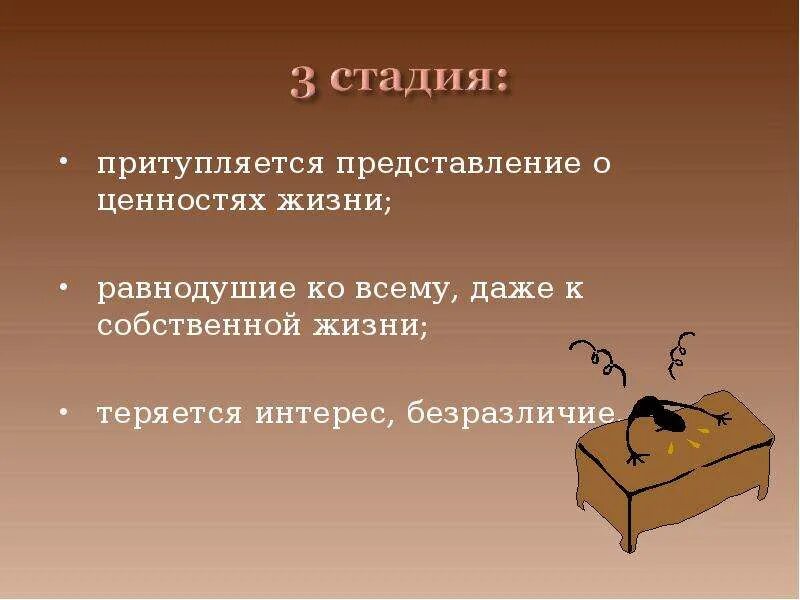 3 стадия:

• притупляется представление о ценностях жизни;

• равнодушие ко всему, даже к собственной жизни;

• теряется интерес, безразличие